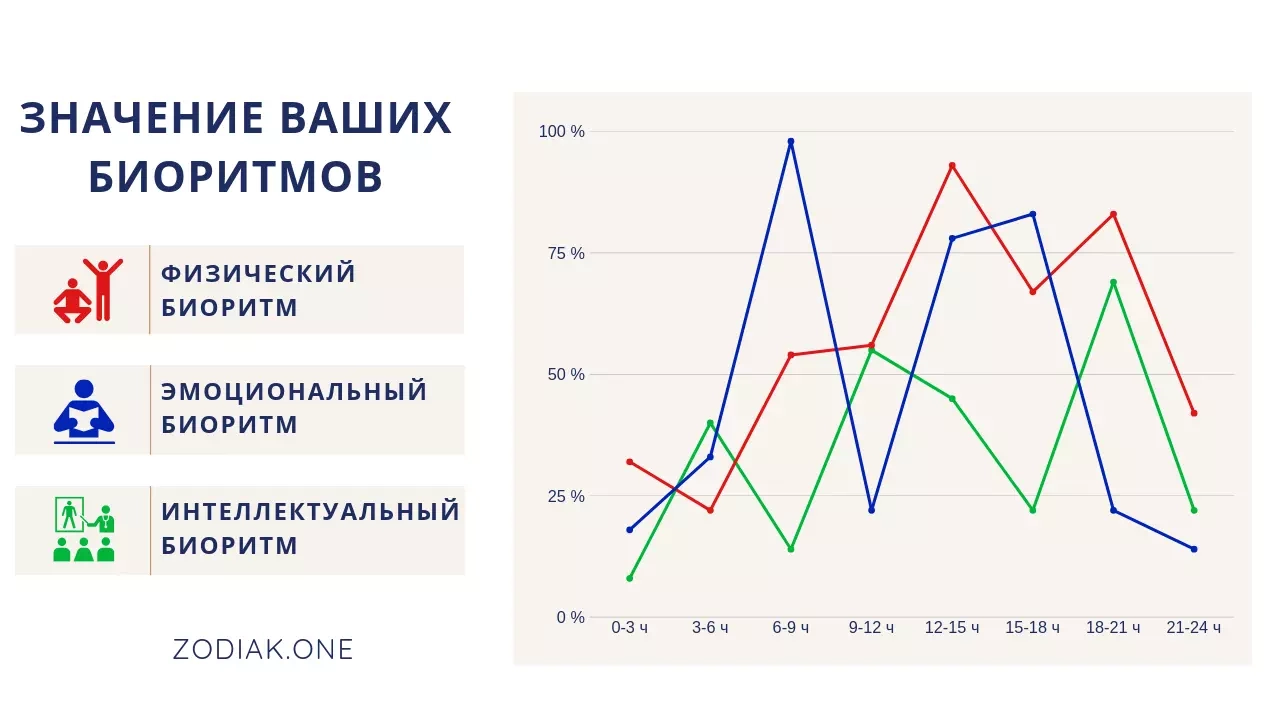 ЗНАЧЕНИЕ ВАШИХ БИОРИТМОВ

ФИЗИЧЕСКИЙ БИОРИТМ

ЭМОЦИОНАЛЬНЫЙ БИОРИТМ

ИНТЕЛЛЕКТУАЛЬНЫЙ БИОРИТМ

ZODIAK.ONE

100 %
75 %
50 %
25 %
0 %

0-3 ч
3-6 ч
6-9 ч
9-12 ч
12-15 ч
15-18 ч
18-21 ч
21-24 ч